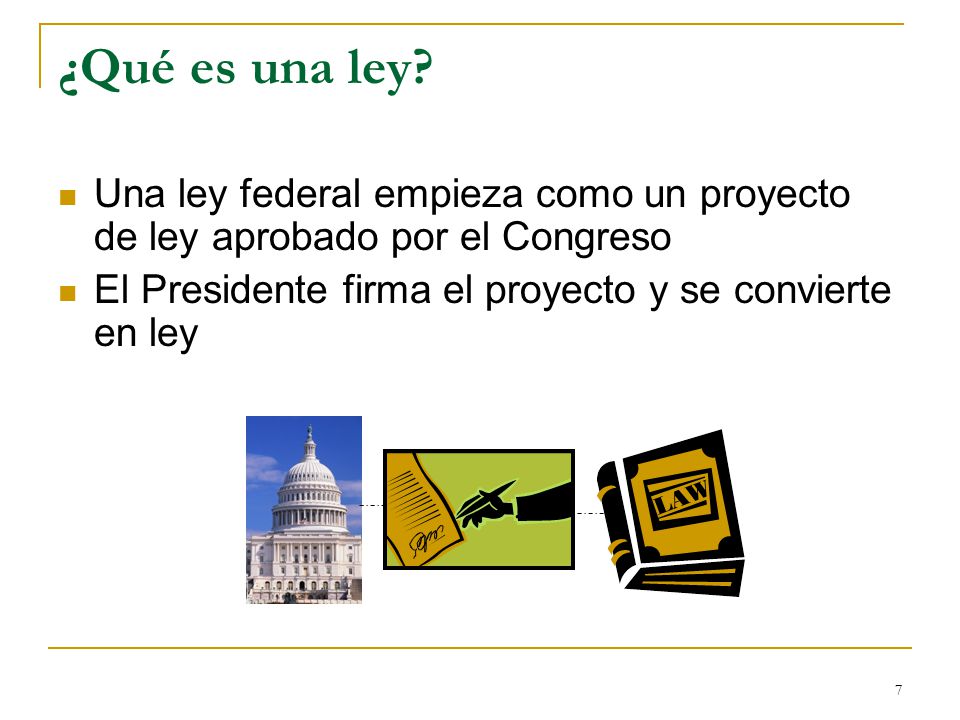 ¿Qué es una ley?

Una ley federal empieza como un proyecto de ley aprobado por el Congreso

El Presidente firma el proyecto y se convierte en ley

LAW

7